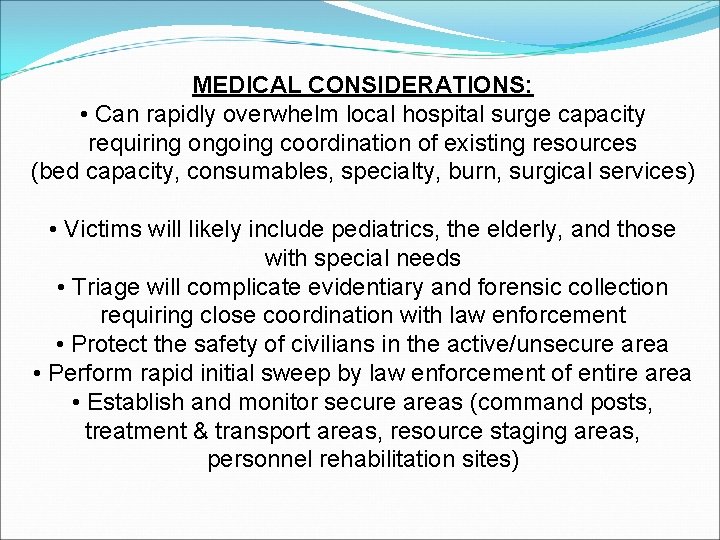 MEDICAL CONSIDERATIONS:

• Can rapidly overwhelm local hospital surge capacity requiring ongoing coordination of existing resources (bed capacity, consumables, specialty, burn, surgical services)

• Victims will likely include pediatrics, the elderly, and those with special needs
• Triage will complicate evidentiary and forensic collection requiring close coordination with law enforcement
• Protect the safety of civilians in the active/unsecure area
• Perform rapid initial sweep by law enforcement of entire area
• Establish and monitor secure areas (command posts, treatment & transport areas, resource staging areas, personnel rehabilitation sites)